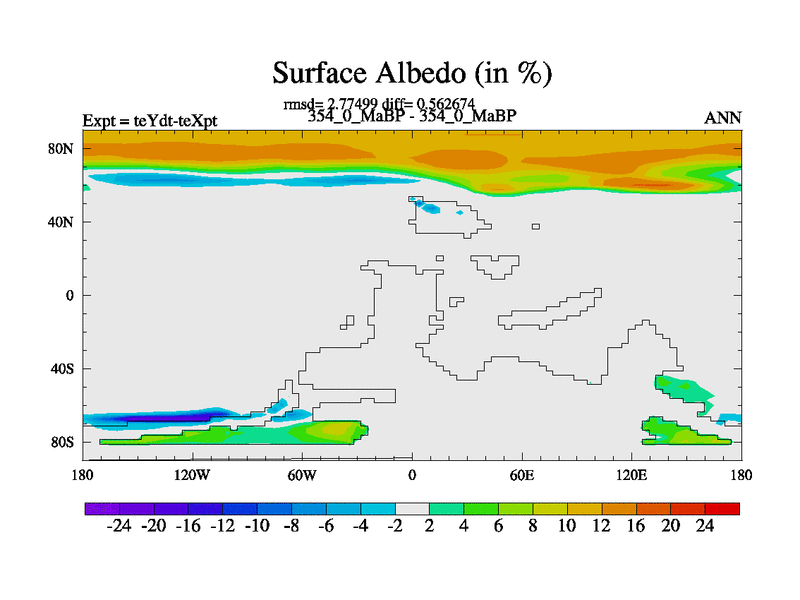 Surface Albedo (in %)

rmsd= 2.77499 diff= 0.562674
Expt = teYdt-teXpt
354_0_MaBP - 354_0_MaBP
ANN

80N
40N
0
40S
80S

180
120W
60W
0
60E
120E
180

-24 -20 -16 -12 -10 -8 -6 -4 -2 2 4 6 8 10 12 16 20 24